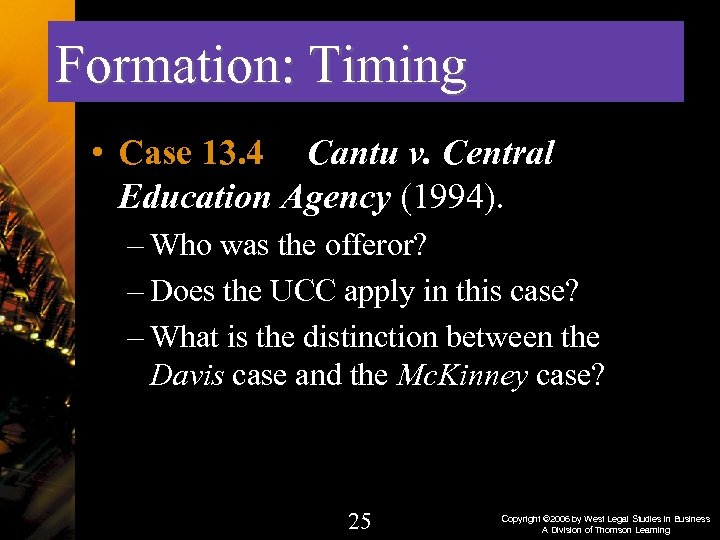 Formation: Timing

• Case 13.4 Cantu v. Central Education Agency (1994).

– Who was the offeror?

– Does the UCC apply in this case?

– What is the distinction between the Davis case and the McKinney case?

25

Copyright ©2006 by West Legal Studies in Business
A Division of Thomson Learning